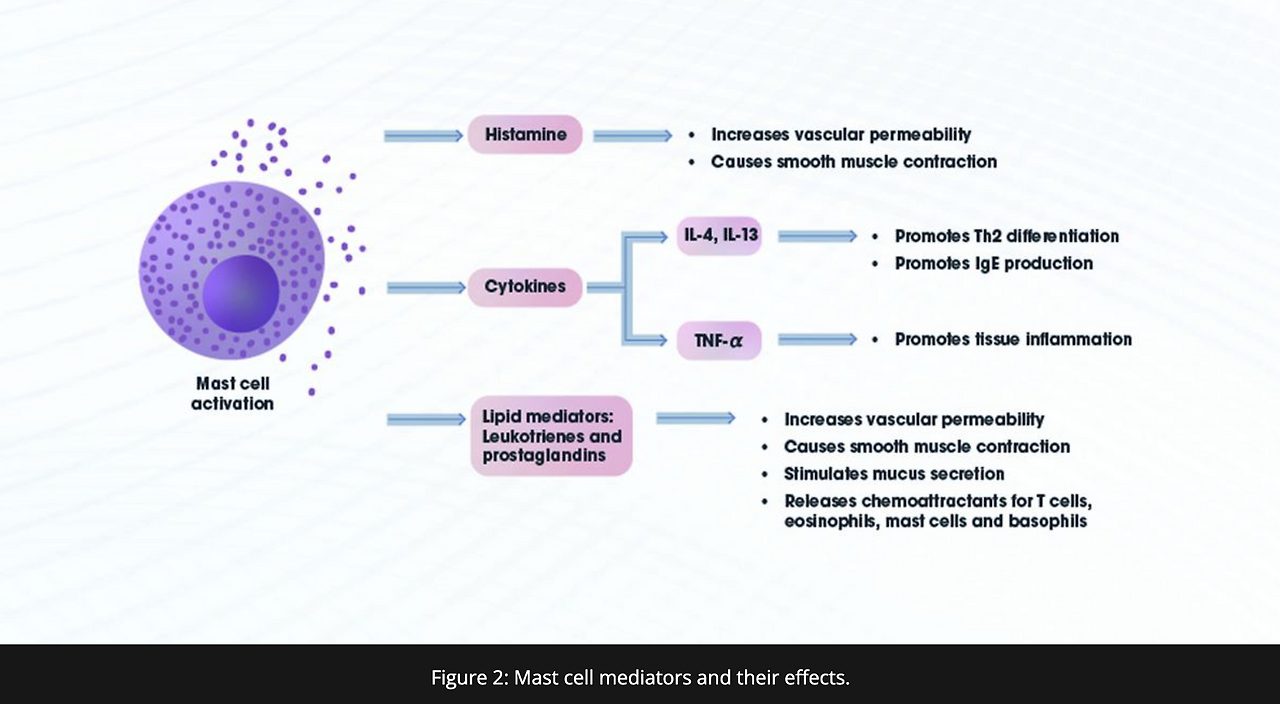 Mast cell activation

Histamine

• Increases vascular permeability
• Causes smooth muscle contraction

Cytokines

IL-4, IL-13

• Promotes Th2 differentiation
• Promotes IgE production

TNF-$\alpha$

• Promotes tissue inflammation

Lipid mediators: Leukotrienes and prostaglandins

• Increases vascular permeability
• Causes smooth muscle contraction
• Stimulates mucus secretion
• Releases chemoattractants for T cells, eosinophils, mast cells and basophils

Figure 2: Mast cell mediators and their effects.